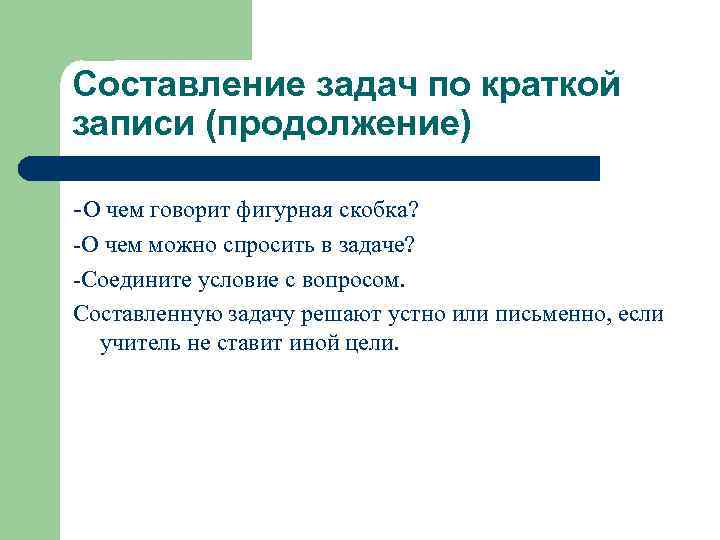 Составление задач по краткой записи (продолжение)

-О чем говорит фигурная скобка?

-О чем можно спросить в задаче?

-Соедините условие с вопросом.

Составленную задачу решают устно или письменно, если учитель не ставит иной цели.